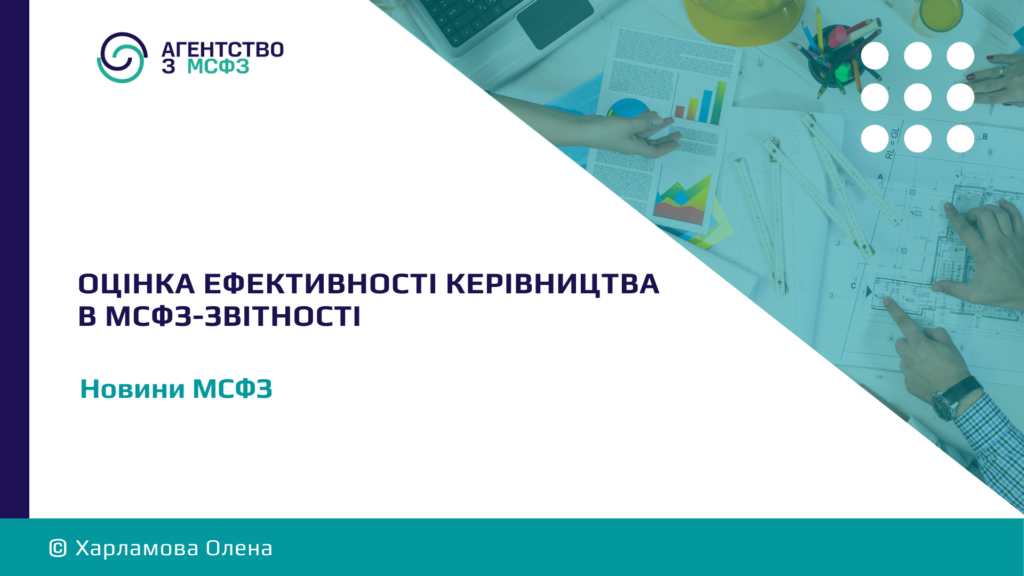 АГЕНТСТВО З МСФЗ

ОЦІНКА ЕФЕКТИВНОСТІ КЕРІВНИЦТВА В МСФЗ-ЗВІТНОСТІ

Новини МСФЗ

© Харламова Олена